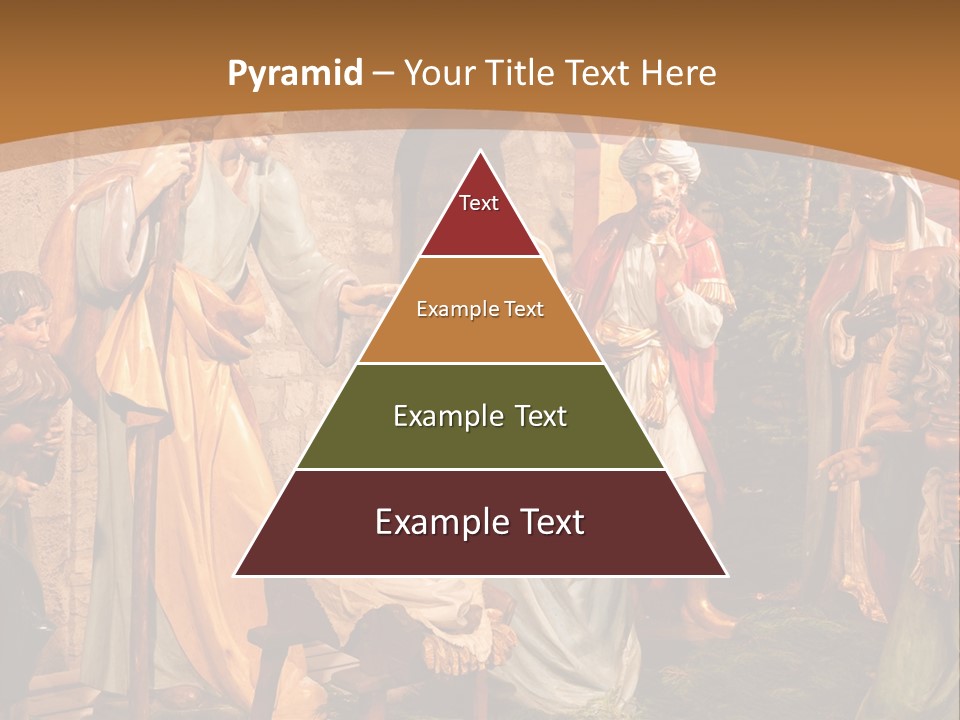 Pyramid – Your Title Text Here

Text

Example Text

Example Text

Example Text